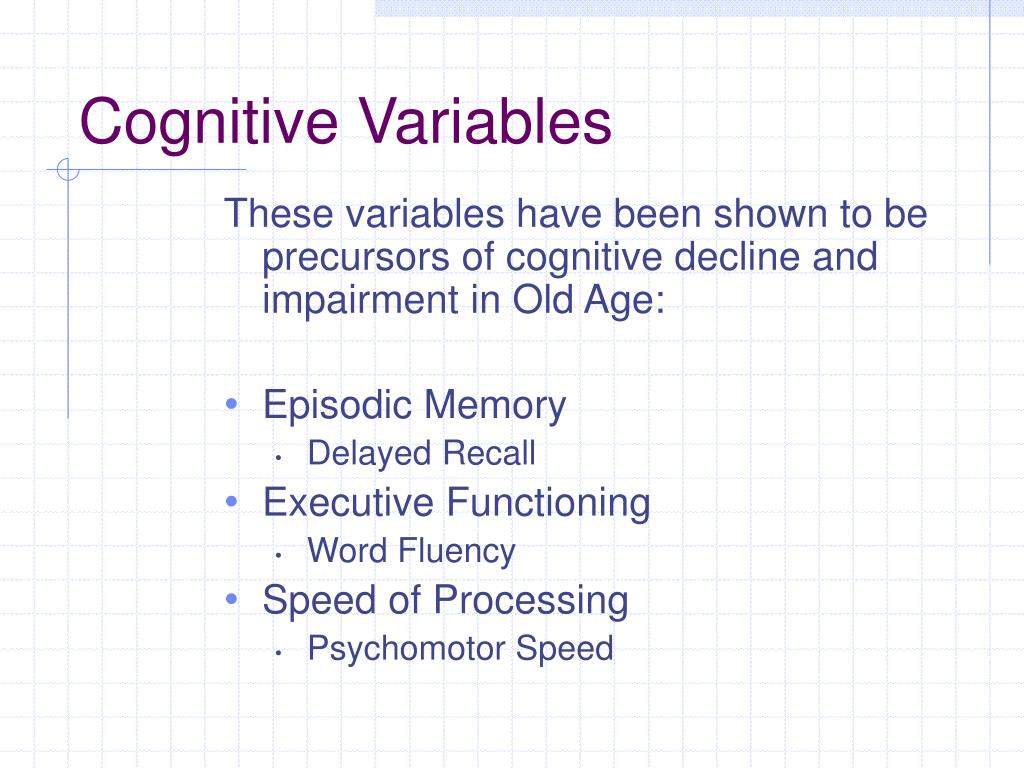 Cognitive Variables

These variables have been shown to be precursors of cognitive decline and impairment in Old Age:

• Episodic Memory
  • Delayed Recall
• Executive Functioning
  • Word Fluency
• Speed of Processing
  • Psychomotor Speed